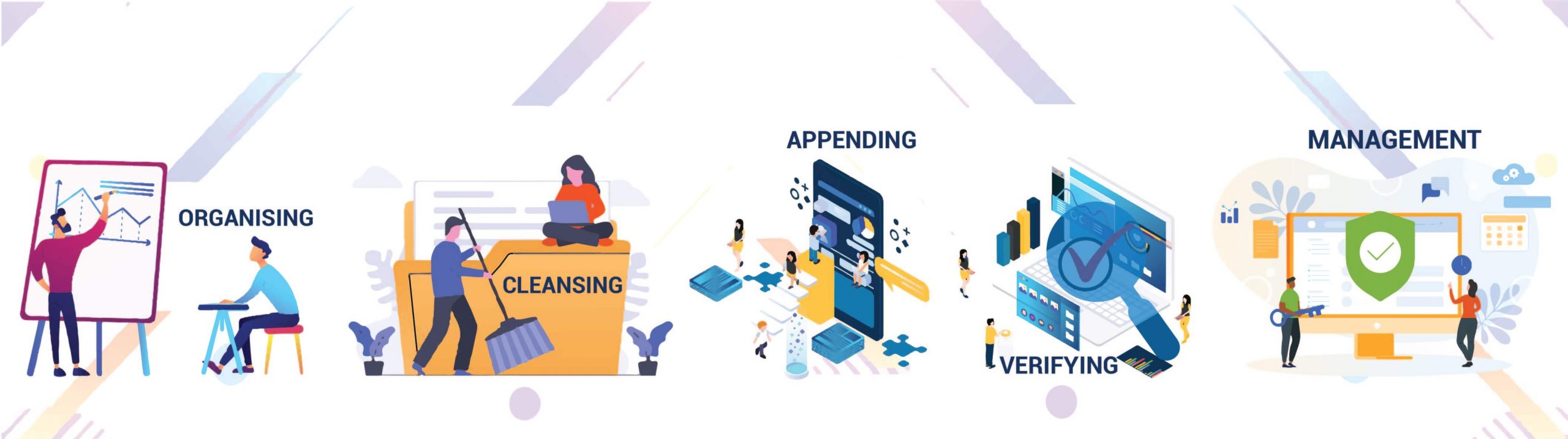 ORGANISING

CLEANSING

APPENDING

VERIFYING

MANAGEMENT